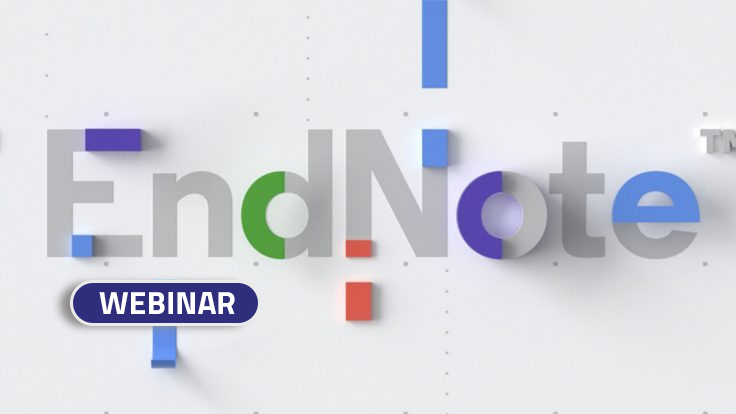 EndNote™

WEBINAR